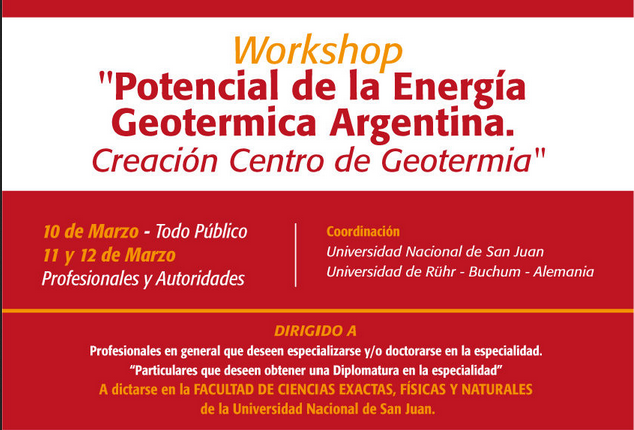 Workshop
"Potencial de la Energía Geotermica Argentina.
Creación Centro de Geotermia"

10 de Marzo - Todo Público
11 y 12 de Marzo
Profesionales y Autoridades

Coordinación
Universidad Nacional de San Juan
Universidad de Rühr - Buchum - Alemania

DIRIGIDO A
Profesionales en general que deseen especializarse y/o doctorarse en la especialidad.
"Particulares que deseen obtener una Diplomatura en la especialidad"
A dictarse en la FACULTAD DE CIENCIAS EXACTAS, FÍSICAS Y NATURALES de la Universidad Nacional de San Juan.